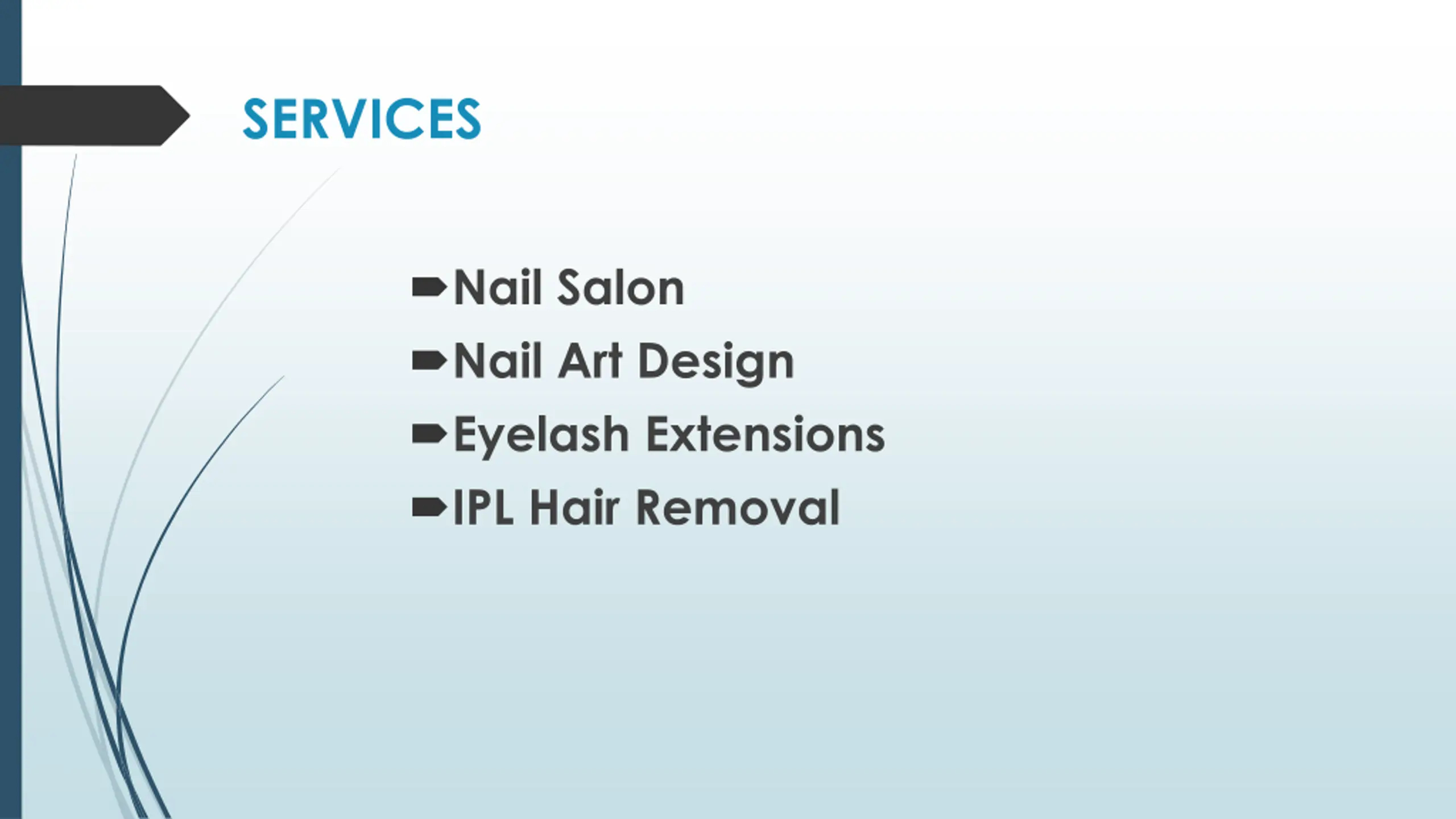 SERVICES

- Nail Salon
- Nail Art Design
- Eyelash Extensions
- IPL Hair Removal